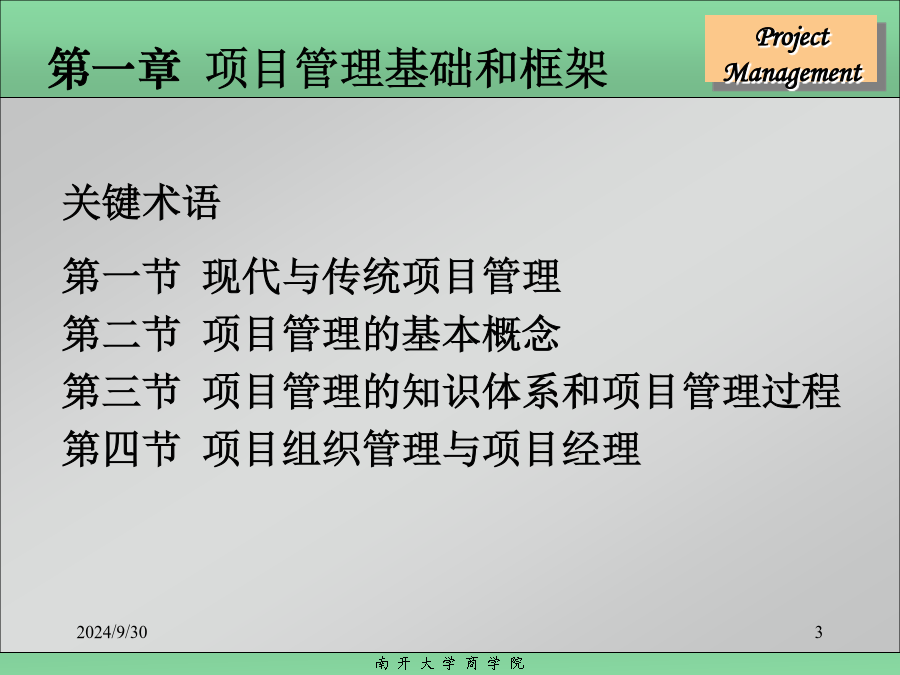 第一章 项目管理基础和框架

Project Management

关键术语

第一节 现代与传统项目管理
第二节 项目管理的基本概念
第三节 项目管理的知识体系和项目管理过程
第四节 项目组织管理与项目经理

2024/9/30

3

南开大学商学院